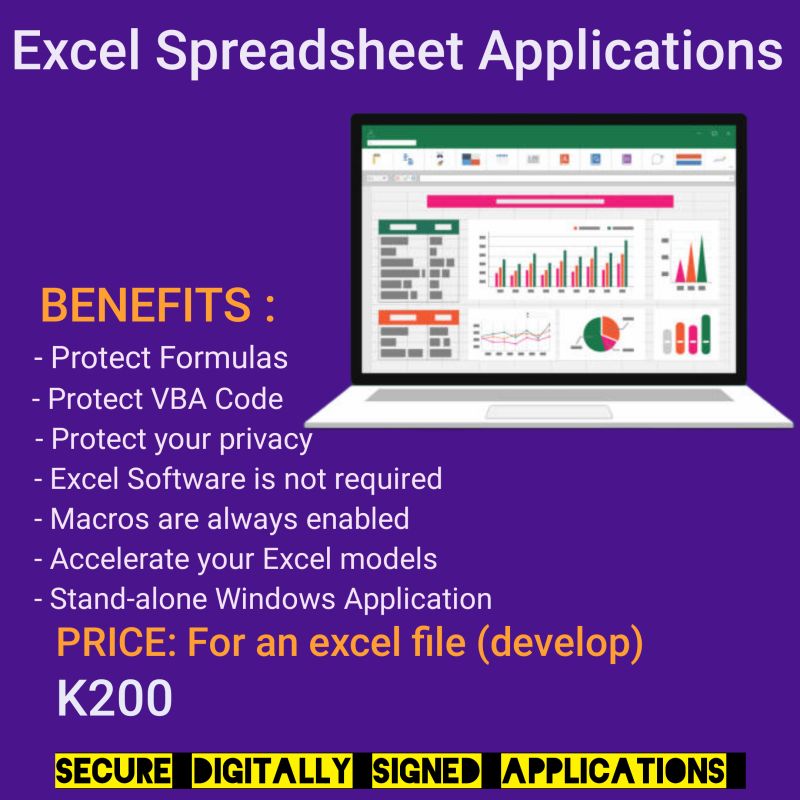 Excel Spreadsheet Applications

BENEFITS :
- Protect Formulas
- Protect VBA Code
- Protect your privacy
- Excel Software is not required
- Macros are always enabled
- Accelerate your Excel models
- Stand-alone Windows Application

PRICE: For an excel file (develop)
K200

SECURE DIGITALLY SIGNED APPLICATIONS